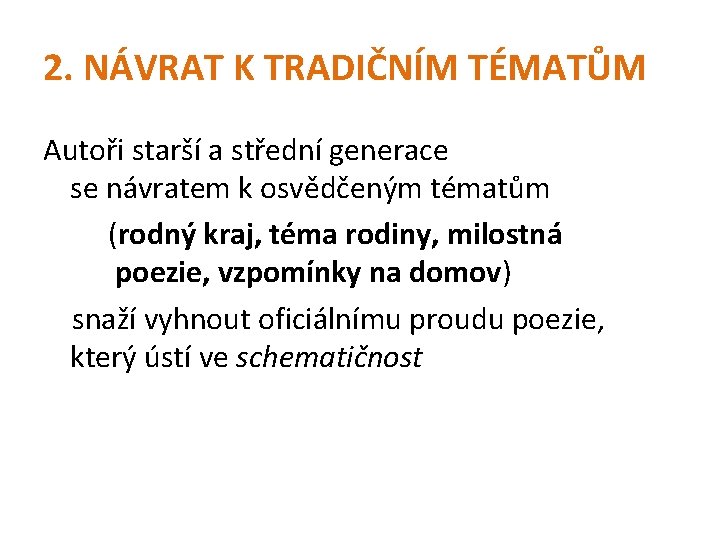 2. NÁVRAT K TRADIČNÍM TÉMATŮM

Autoři starší a střední generace se návratem k osvědčeným tématům

(rodný kraj, téma rodiny, milostná poezie, vzpomínky na domov)

snaží vyhnout oficiálnímu proudu poezie, který ústí ve schematičnost